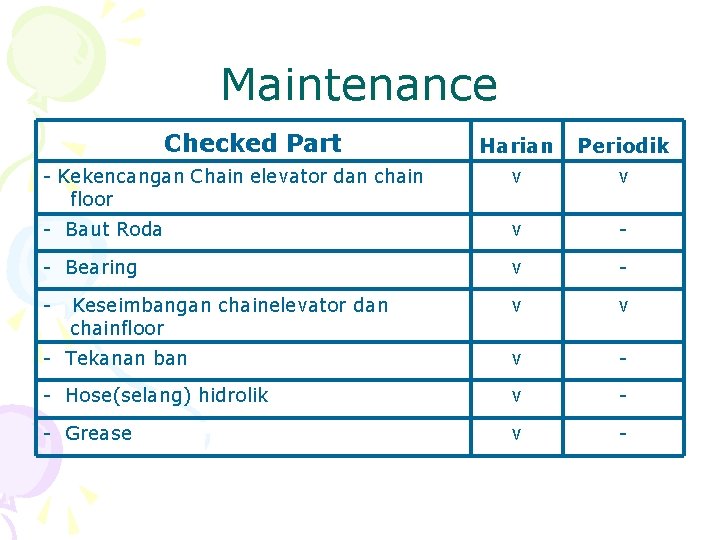 Maintenance

| Checked Part | Harian | Periodik |
|---|---|---|
| - Kekencangan Chain elevator dan chain floor | v | v |
| - Baut Roda | v | - |
| - Bearing | v | - |
| - Keseimbangan chainelevator dan chainfloor | v | v |
| - Tekanan ban | v | - |
| - Hose(selang) hidrolik | v | - |
| - Grease | v | - |